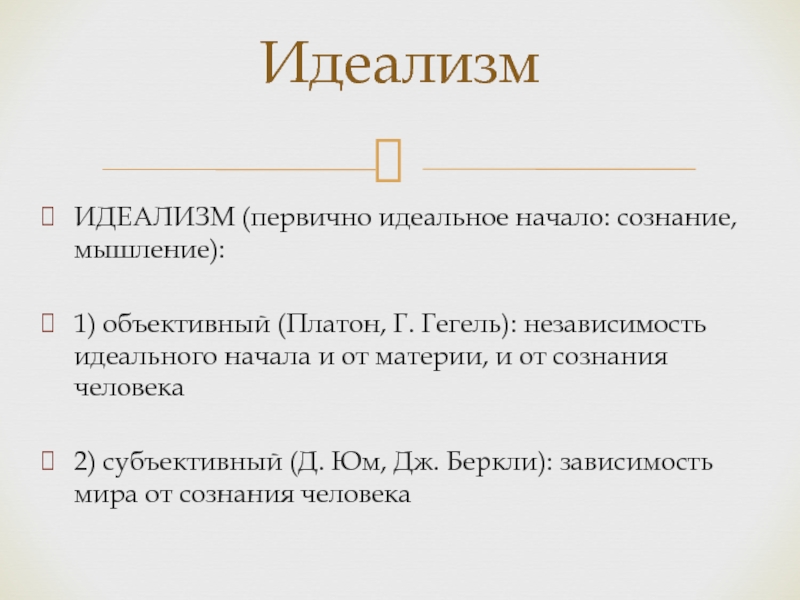 Идеализм

ИДЕАЛИЗМ (первично идеальное начало: сознание, мышление):

1) объективный (Платон, Г. Гегель): независимость идеального начала и от материи, и от сознания человека

2) субъективный (Д. Юм, Дж. Беркли): зависимость мира от сознания человека